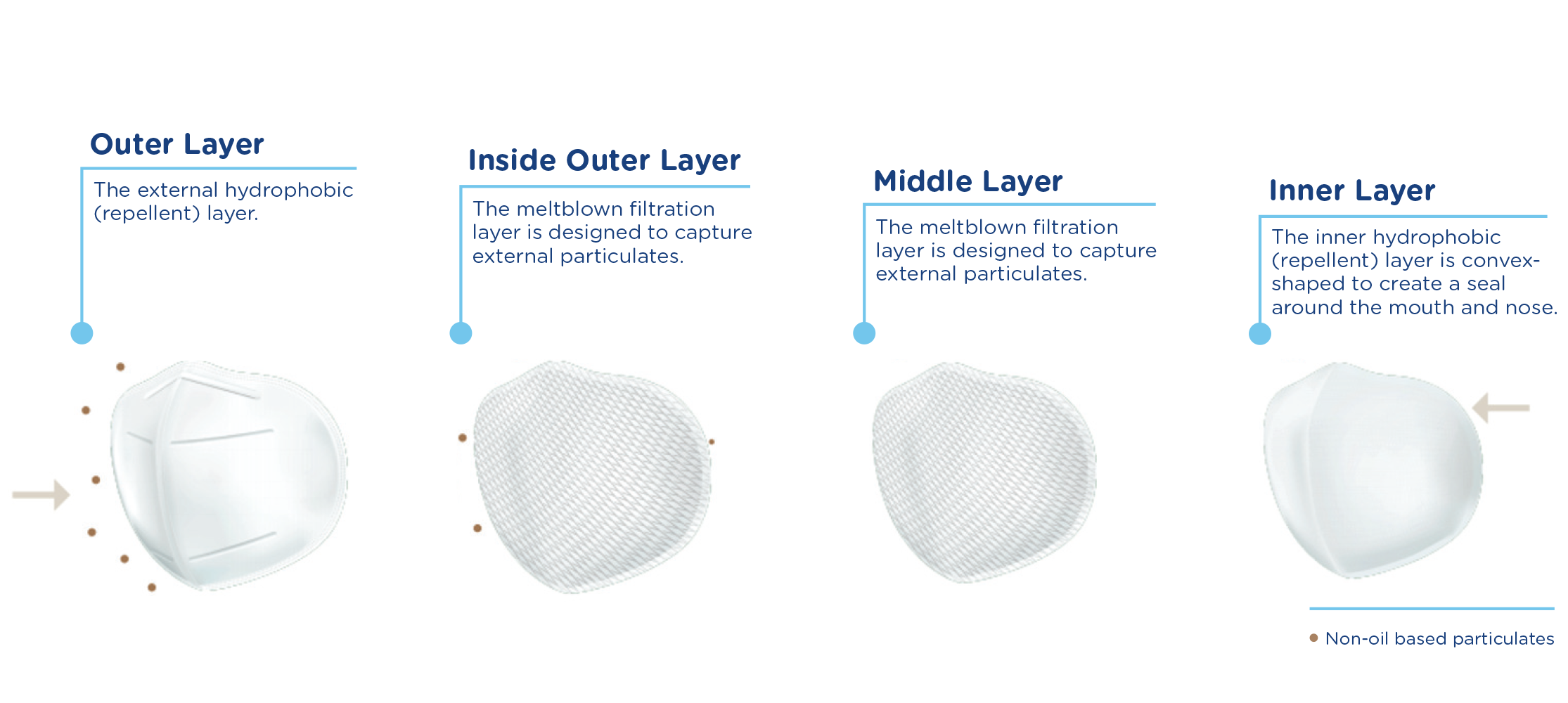 Outer Layer

The external hydrophobic (repellent) layer.

Inside Outer Layer

The meltblown filtration layer is designed to capture external particulates.

Middle Layer

The meltblown filtration layer is designed to capture external particulates.

Inner Layer

The inner hydrophobic (repellent) layer is convex-shaped to create a seal around the mouth and nose.

Non-oil based particulates